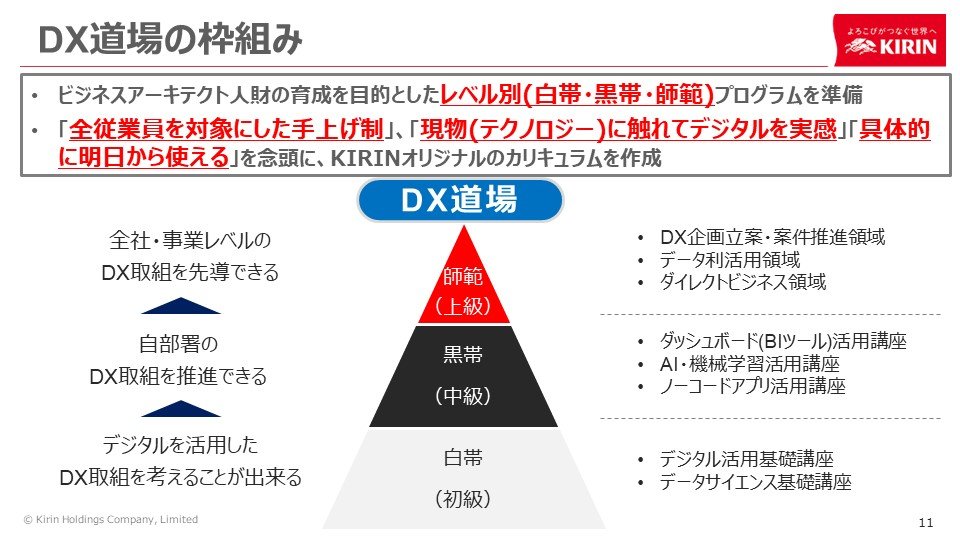 DX道場の枠組み

よろこびがつなぐ世界へ
KIRIN

• ビジネスアーキテクト人財の育成を目的としたレベル別(白帯・黒帯・師範)プログラムを準備
• 「全従業員を対象にした手上げ制」、「現物(テクノロジー)に触れてデジタルを実感」「具体的に明日から使える」を念頭に、KIRINオリジナルのカリキュラムを作成

DX道場

全社・事業レベルの
DX取組を先導できる

自部署の
DX取組を推進できる

デジタルを活用した
DX取組を考えることが出来る

師範
(上級)

黒帯
(中級)

白帯
(初級)

• DX企画立案・案件推進領域
• データ利活用領域
• ダイレクトビジネス領域

• ダッシュボード(BIツール)活用講座
• AI・機械学習活用講座
• ノーコードアプリ活用講座

• デジタル活用基礎講座
• データサイエンス基礎講座

© Kirin Holdings Company, Limited

11